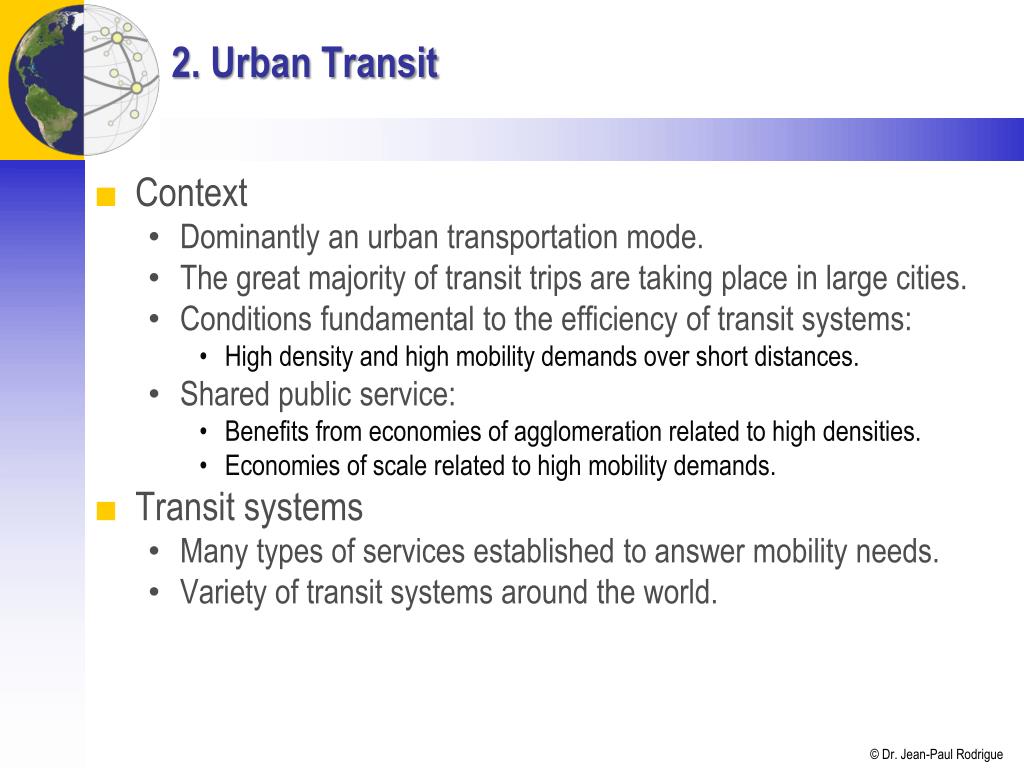 2. Urban Transit

■ Context
• Dominantly an urban transportation mode.
• The great majority of transit trips are taking place in large cities.
• Conditions fundamental to the efficiency of transit systems:
• High density and high mobility demands over short distances.
• Shared public service:
• Benefits from economies of agglomeration related to high densities.
• Economies of scale related to high mobility demands.

■ Transit systems
• Many types of services established to answer mobility needs.
• Variety of transit systems around the world.

© Dr. Jean-Paul Rodrigue